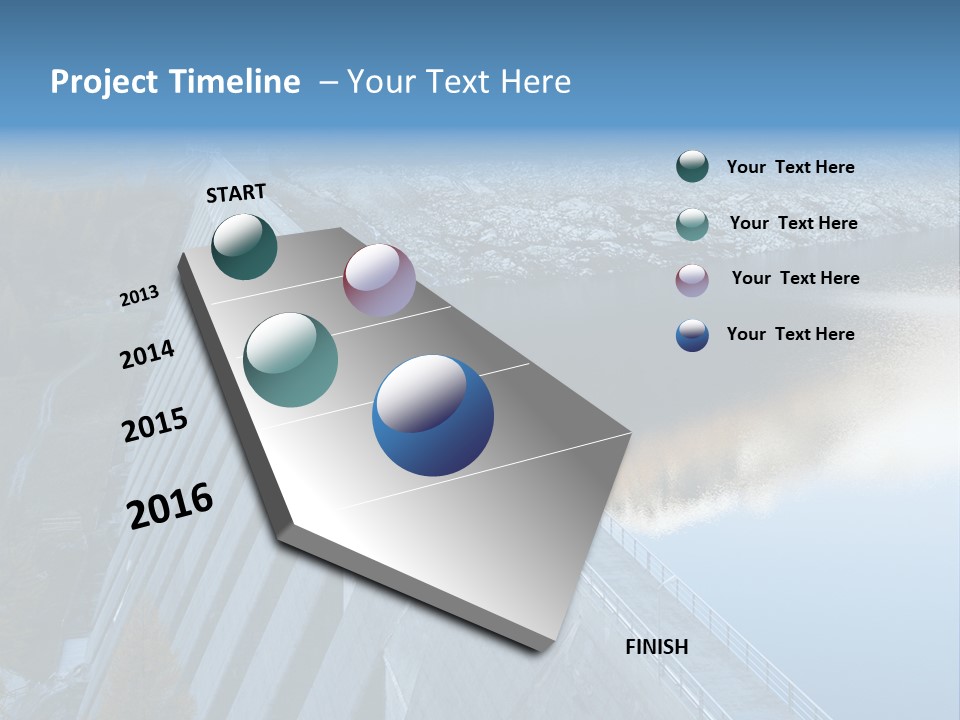 Project Timeline – Your Text Here

START

2013

2014

2015

2016

FINISH

Your Text Here

Your Text Here

Your Text Here

Your Text Here